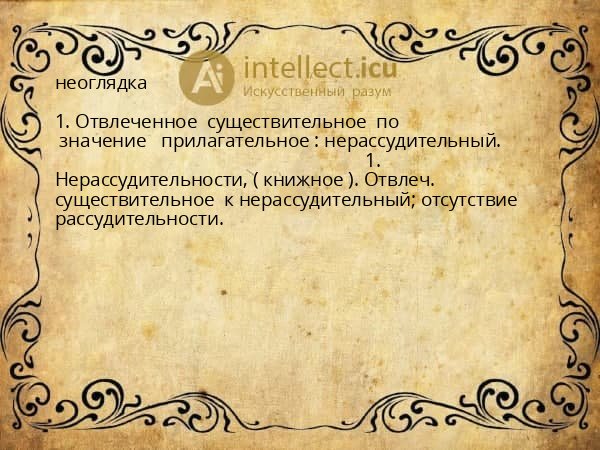 Ai intellect.icu
Искусственный разум

неоглядка

1. Отвлеченное существительное по значение прилагательное : нерассудительный. 1. Нерассудительности, ( книжное ). Отвлеч. существительное к нерассудительный; отсутствие рассудительности.